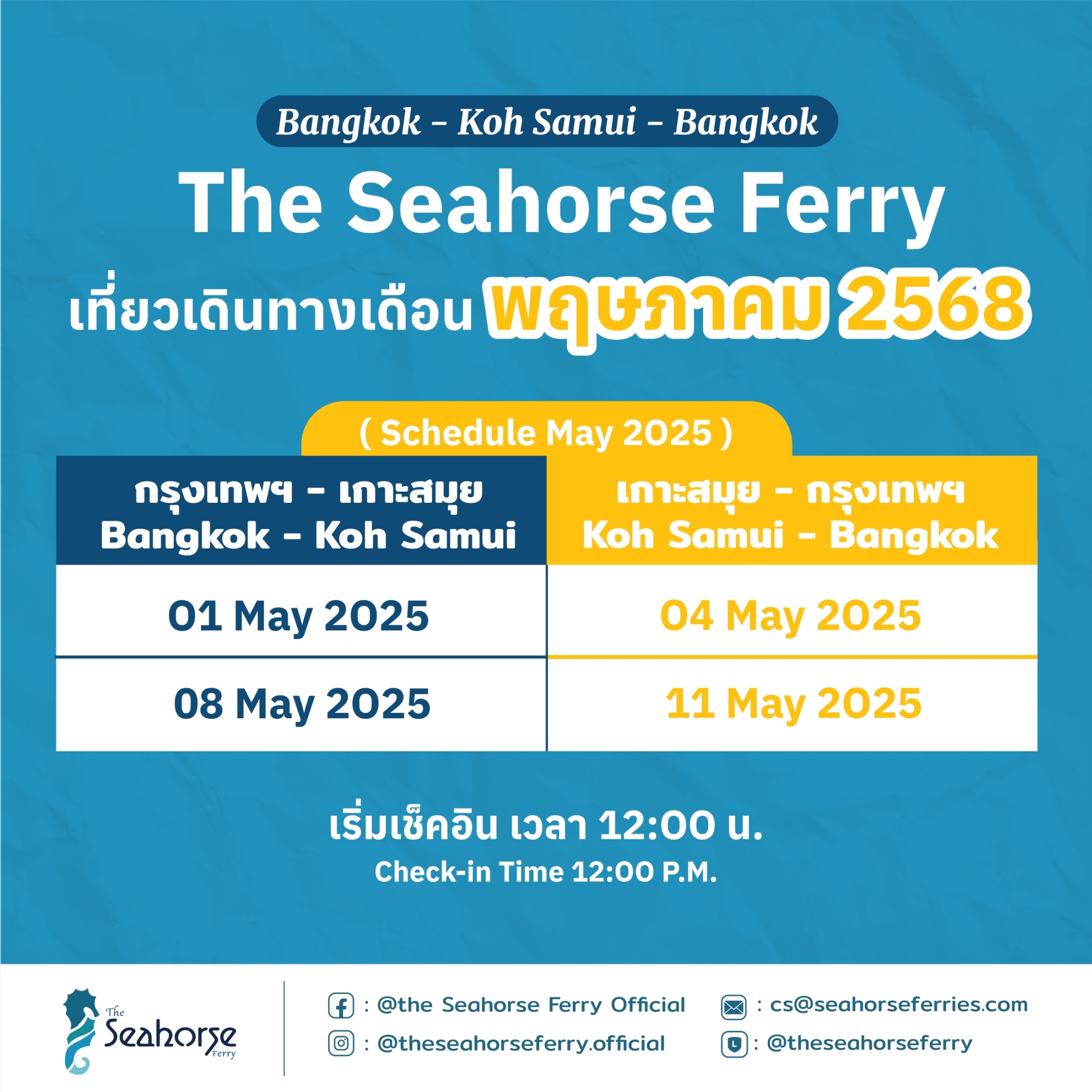 Bangkok - Koh Samui - Bangkok

The Seahorse Ferry

เที่ยวเดินทางเดือน พฤษภาคม 2568

( Schedule May 2025 )

| กรุงเทพฯ - เกาะสมุย Bangkok - Koh Samui | เกาะสมุย - กรุงเทพฯ Koh Samui - Bangkok |
|---|---|
| 01 May 2025 | 04 May 2025 |
| 08 May 2025 | 11 May 2025 |

เริ่มเช็คอิน เวลา 12:00 น.
Check-in Time 12:00 P.M.

The Seahorse Ferry

: @the Seahorse Ferry Official
: @theseahorseferry.official
: cs@seahorseferries.com
: @theseahorseferry